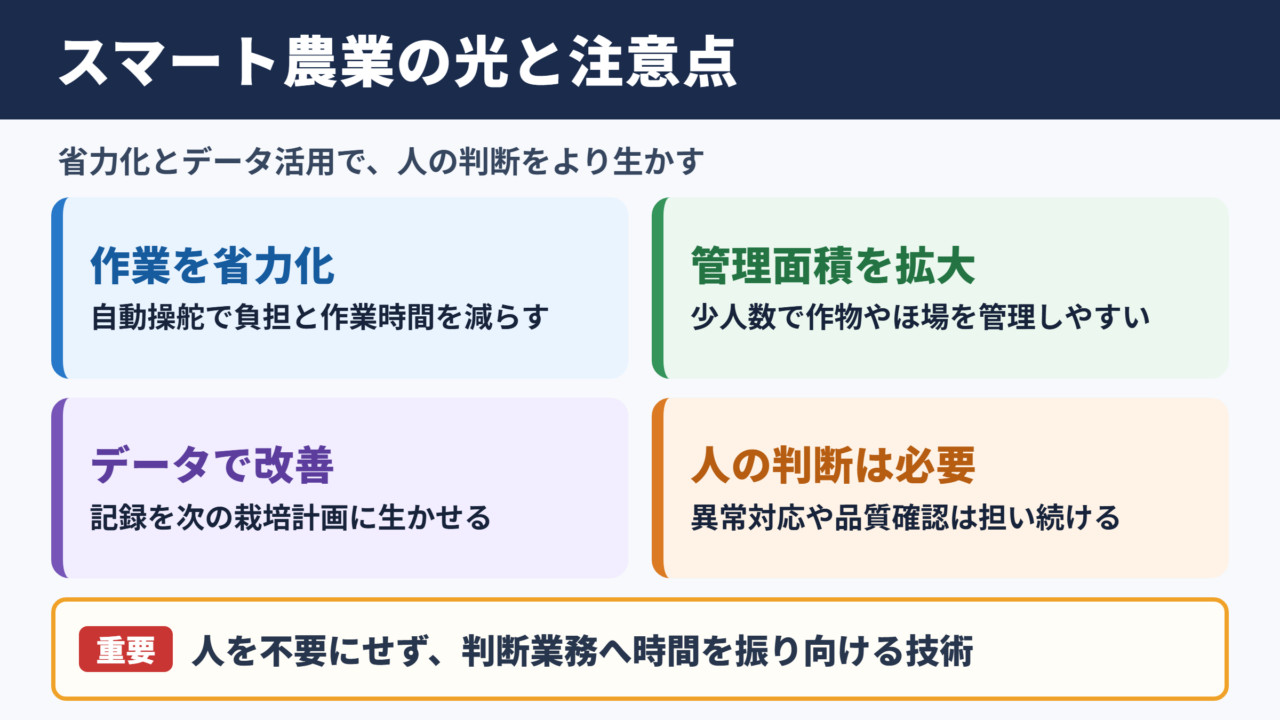 スマート農業の光と注意点

省力化とデータ活用で、人の判断をより生かす

作業を省力化
自動操舵で負担と作業時間を減らす

管理面積を拡大
少人数で作物やほ場を管理しやすい

データで改善
記録を次の栽培計画に生かせる

人の判断は必要
異常対応や品質確認は担い続ける

重要 人を不要にせず、判断業務へ時間を振り向ける技術